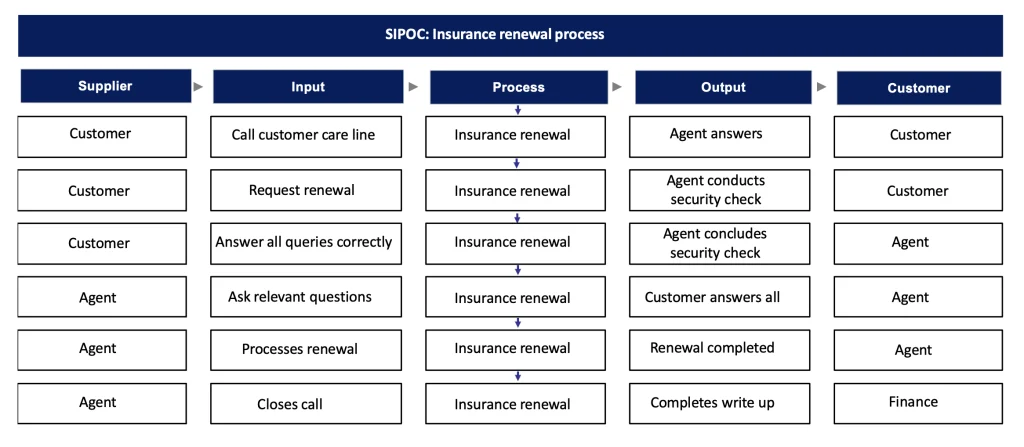 SIPOC: Insurance renewal process

| Supplier | Input | Process | Output | Customer |
|---|---|---|---|---|
| Customer | Call customer care line | Insurance renewal | Agent answers | Customer |
| Customer | Request renewal | Insurance renewal | Agent conducts security check | Customer |
| Customer | Answer all queries correctly | Insurance renewal | Agent concludes security check | Agent |
| Agent | Ask relevant questions | Insurance renewal | Customer answers all | Agent |
| Agent | Processes renewal | Insurance renewal | Renewal completed | Agent |
| Agent | Closes call | Insurance renewal | Completes write up | Finance |